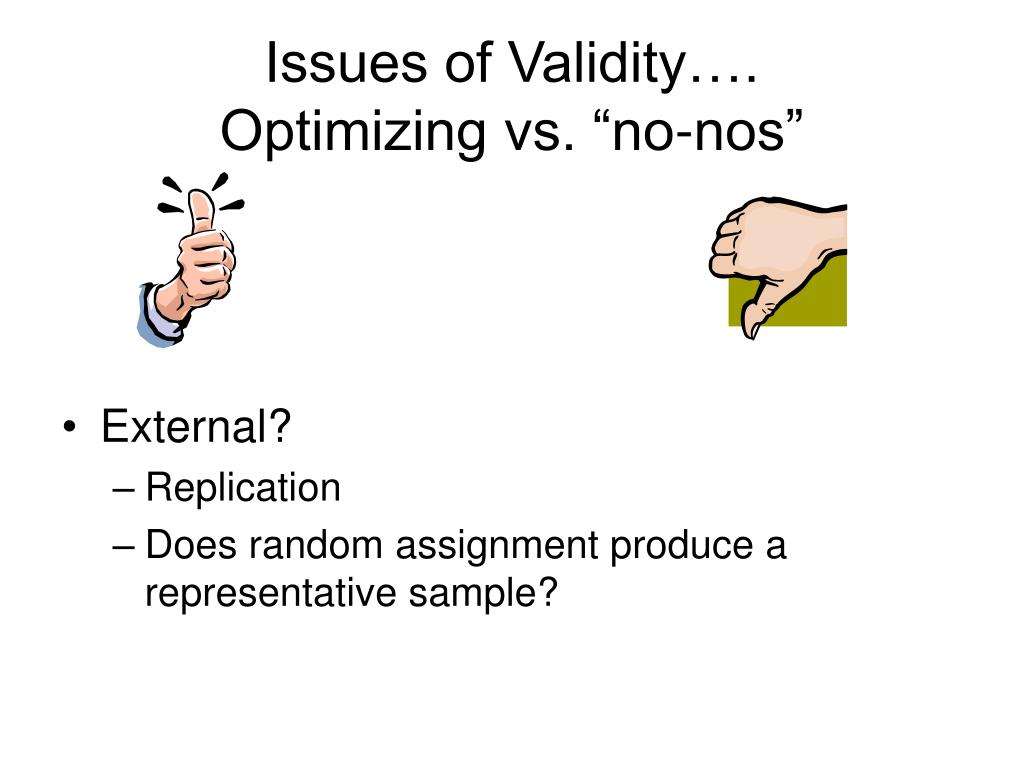 Issues of Validity….
Optimizing vs. “no-nos”

• External?
– Replication
– Does random assignment produce a representative sample?